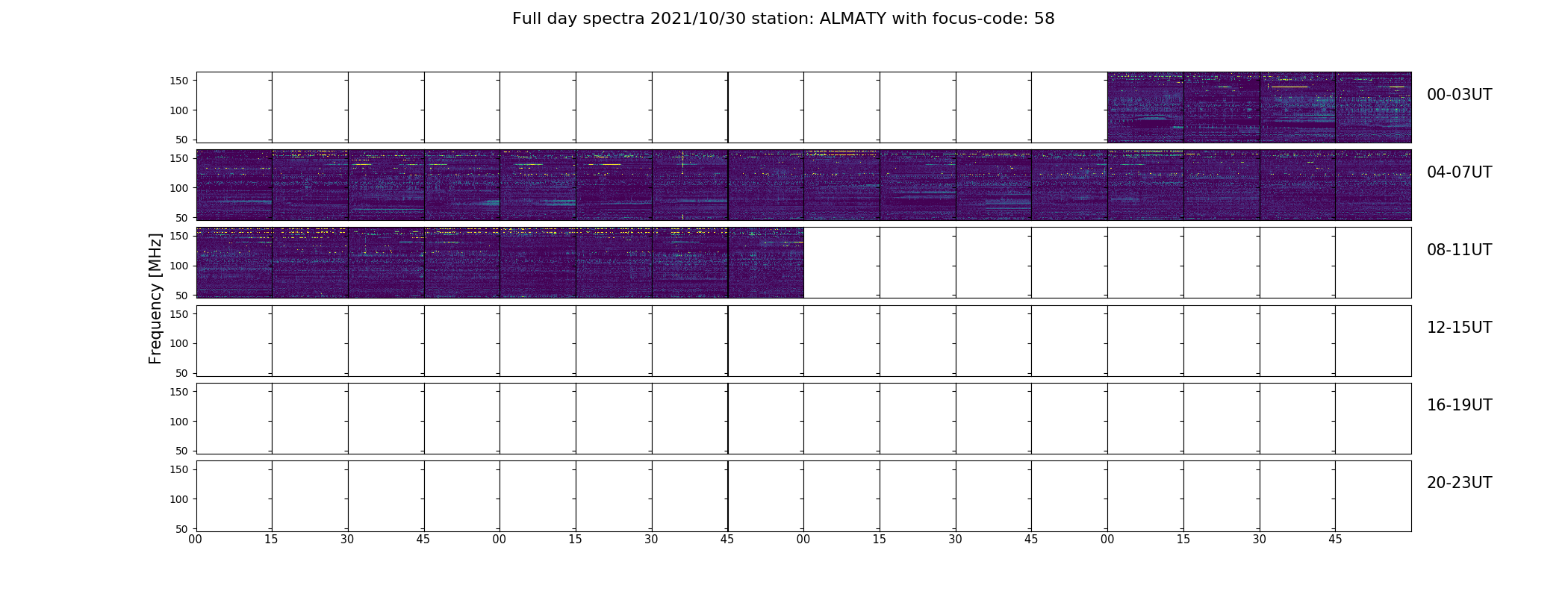 Full day spectra 2021/10/30 station: ALMATY with focus-code: 58

Frequency [MHz]

150
100
50
00-03UT

150
100
50
04-07UT

150
100
50
08-11UT

150
100
50
12-15UT

150
100
50
16-19UT

150
100
50
20-23UT

00 15 30 45 00 15 30 45 00 15 30 45 00 15 30 45